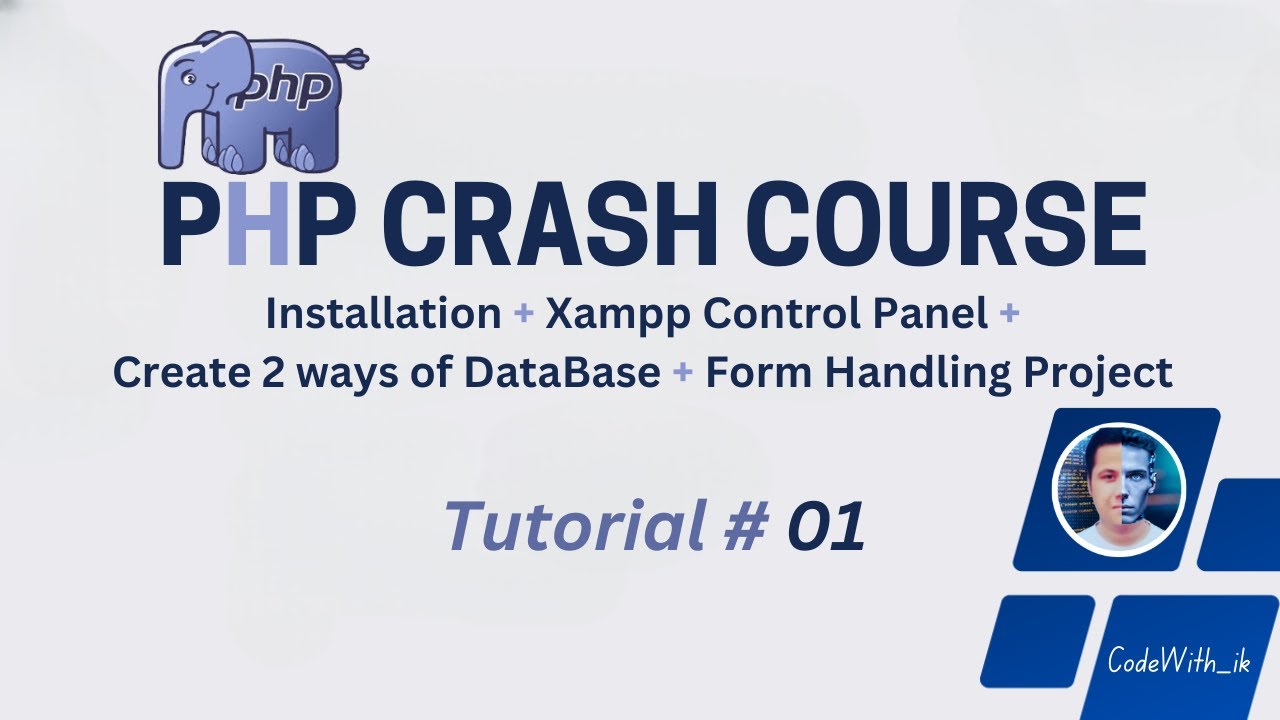 php

PHP CRASH COURSE

Installation + Xampp Control Panel + Create 2 ways of DataBase + Form Handling Project

Tutorial # 01

CodeWith_ik